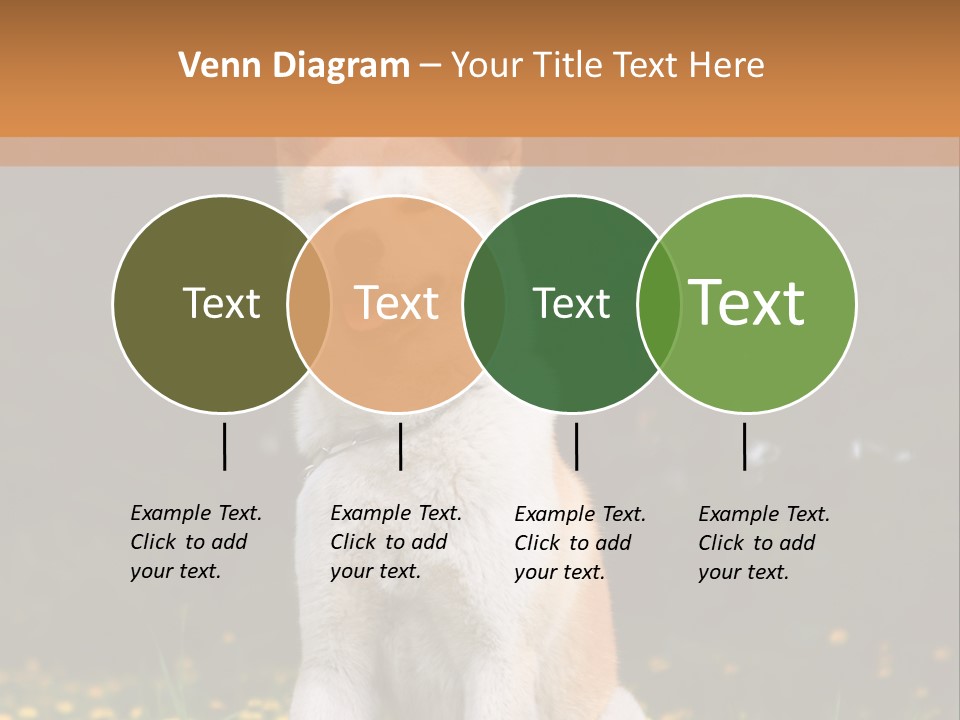 Venn Diagram – Your Title Text Here

Text

Text

Text

Text

Example Text. Click to add your text.

Example Text. Click to add your text.

Example Text. Click to add your text.

Example Text. Click to add your text.